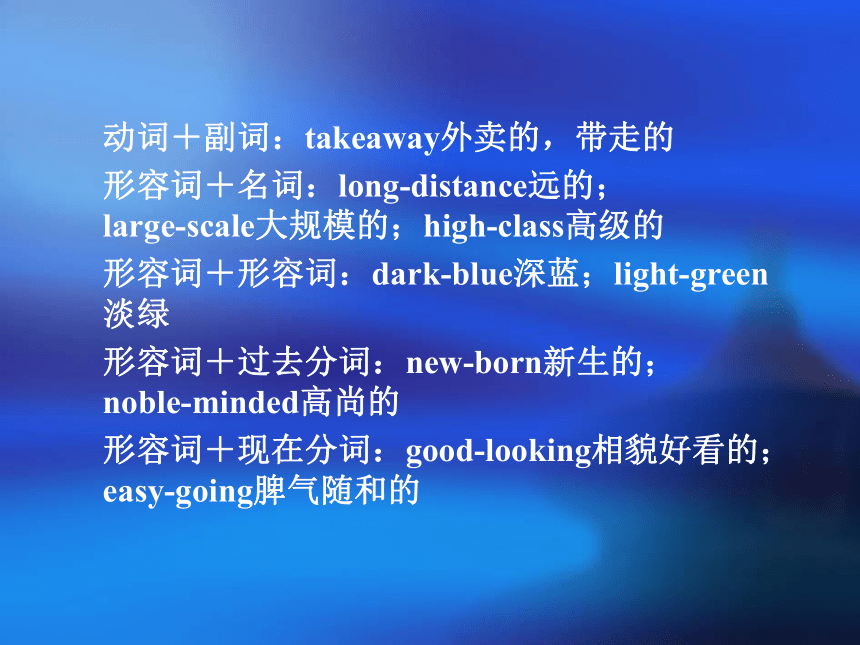 动词＋副词：takeaway外卖的，带走的

形容词＋名词：long-distance远的；large-scale大规模的；high-class高级的

形容词＋形容词：dark-blue深蓝；light-green淡绿

形容词＋过去分词：new-born新生的；noble-minded高尚的

形容词＋现在分词：good-looking相貌好看的；easy-going脾气随和的